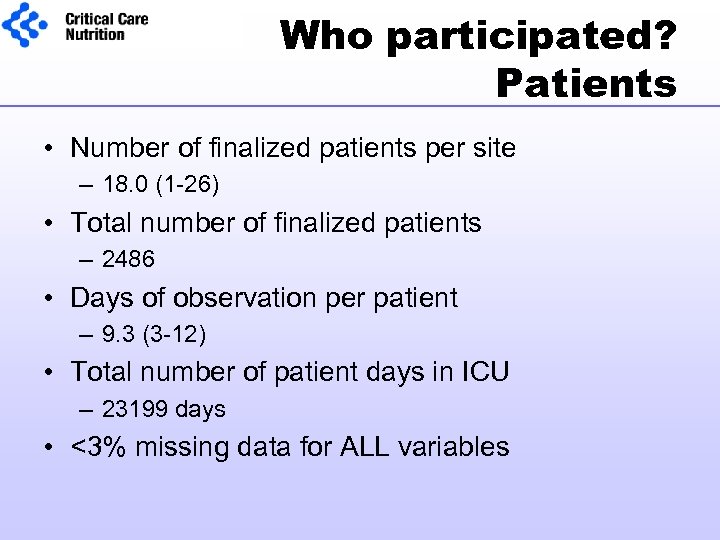 Critical Care Nutrition

Who participated? Patients

• Number of finalized patients per site
– 18.0 (1-26)
• Total number of finalized patients
– 2486
• Days of observation per patient
– 9.3 (3-12)
• Total number of patient days in ICU
– 23199 days
• <3% missing data for ALL variables